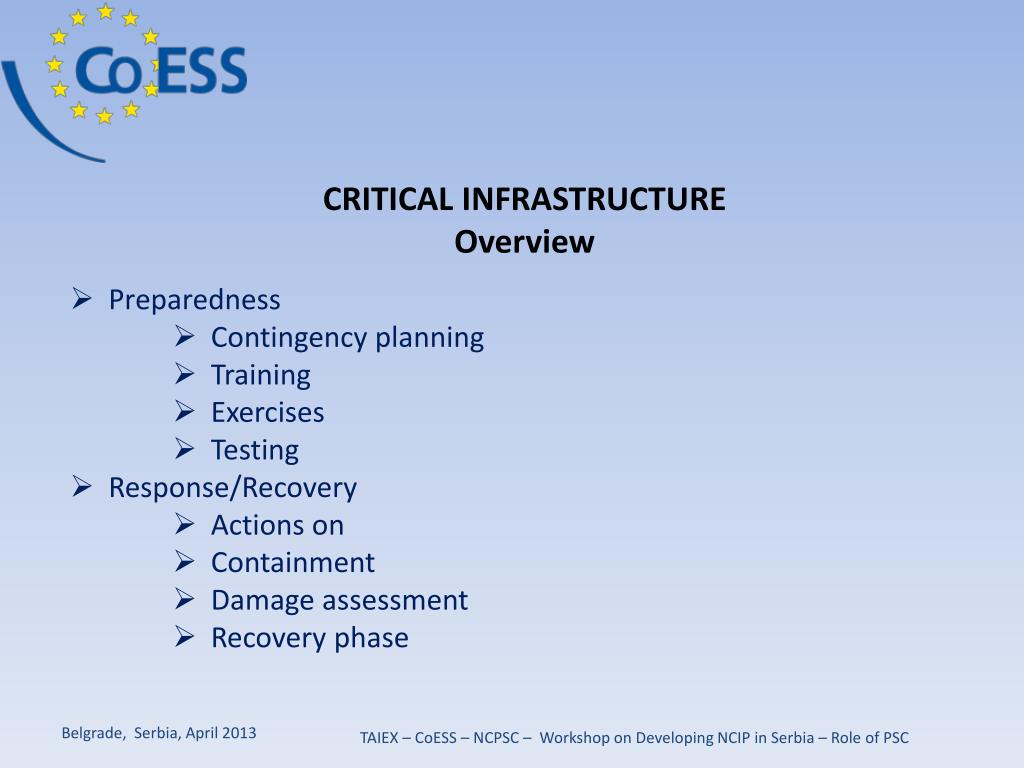 CoESS

CRITICAL INFRASTRUCTURE
Overview

➢ Preparedness
➢ Contingency planning
➢ Training
➢ Exercises
➢ Testing
➢ Response/Recovery
➢ Actions on
➢ Containment
➢ Damage assessment
➢ Recovery phase

Belgrade, Serbia, April 2013

TAIEX – CoESS – NCPSC – Workshop on Developing NCIP in Serbia – Role of PSC